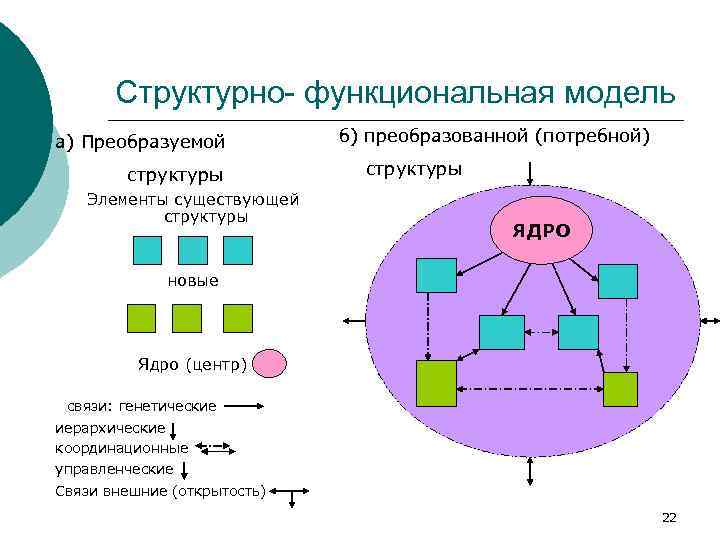 Структурно- функциональная модель

а) Преобразуемой

структуры

Элементы существующей структуры

новые

Ядро (центр)

связи: генетические

иерархические

координационные

управленческие

Связи внешние (открытость)

б) преобразованной (потребной)

структуры

ЯДРО

22